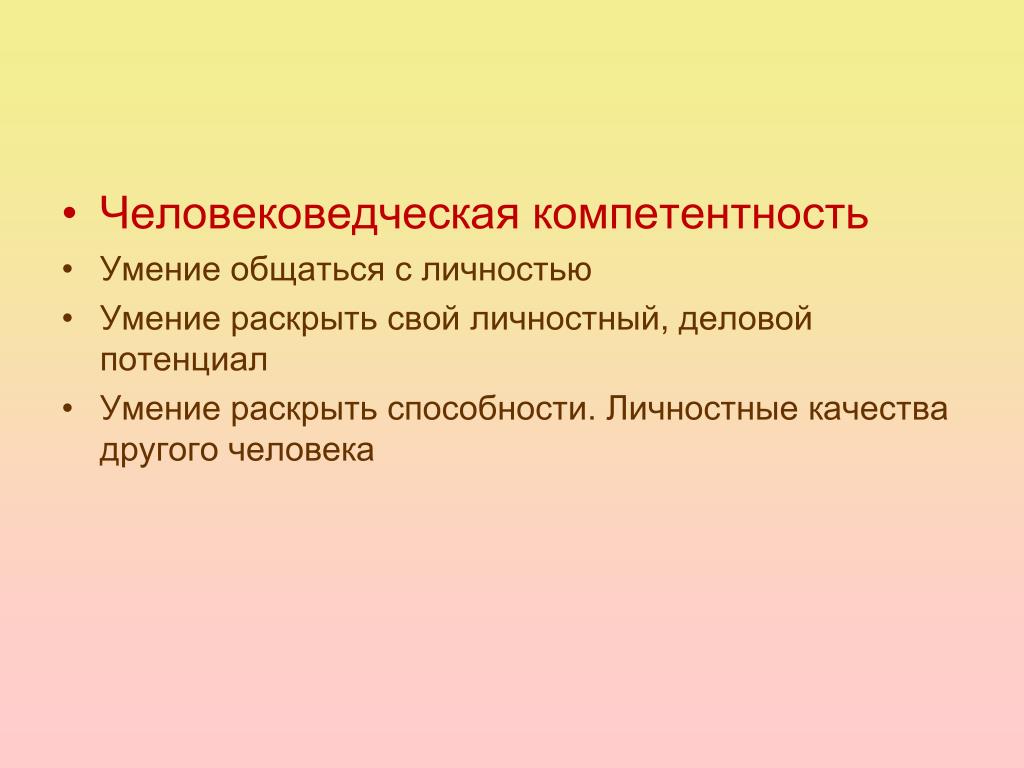 • Человековедческая компетентность
• Умение общаться с личностью
• Умение раскрыть свой личностный, деловой потенциал
• Умение раскрыть способности. Личностные качества другого человека